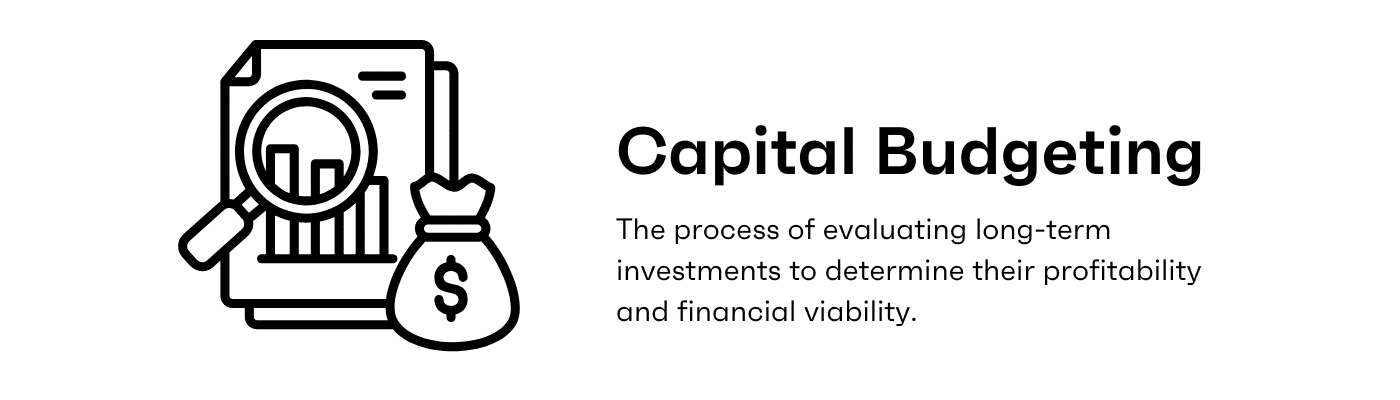 $

Capital Budgeting

The process of evaluating long-term investments to determine their profitability and financial viability.